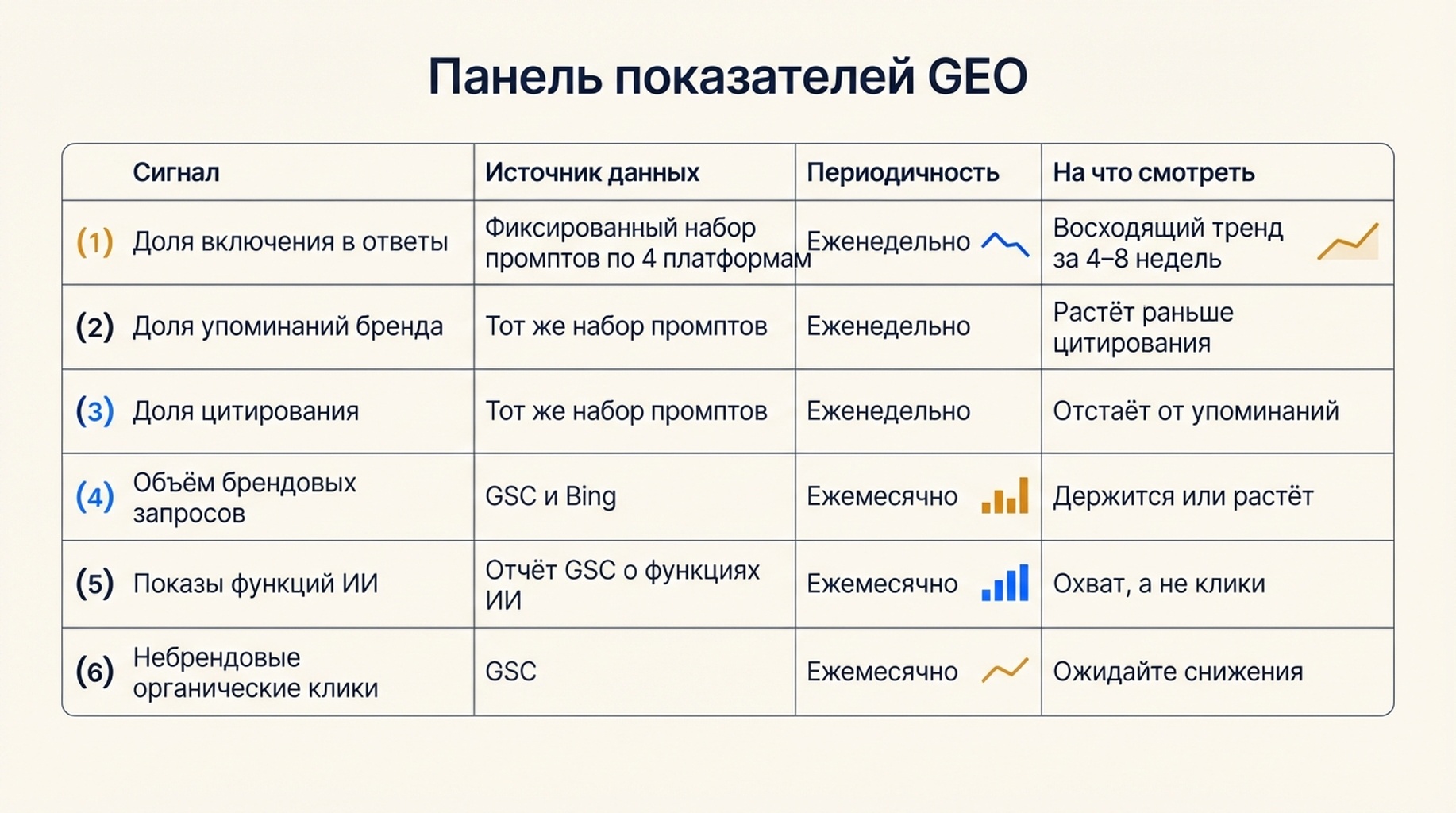 Панель показателей GEO

| Сигнал | Источник данных | Периодичность | На что смотреть |
|---|---|---|---|
| (1) Доля включения в ответы | Фиксированный набор промптов по 4 платформам | Еженедельно | Восходящий тренд за 4–8 недель |
| (2) Доля упоминаний бренда | Тот же набор промптов | Еженедельно | Растёт раньше цитирования |
| (3) Доля цитирования | Тот же набор промптов | Еженедельно | Отстаёт от упоминаний |
| (4) Объём брендовых запросов | GSC и Bing | Ежемесячно | Держится или растёт |
| (5) Показы функций ИИ | Отчёт GSC о функциях ИИ | Ежемесячно | Охват, а не клики |
| (6) Небрендовые органические клики | GSC | Ежемесячно | Ожидайте снижения |